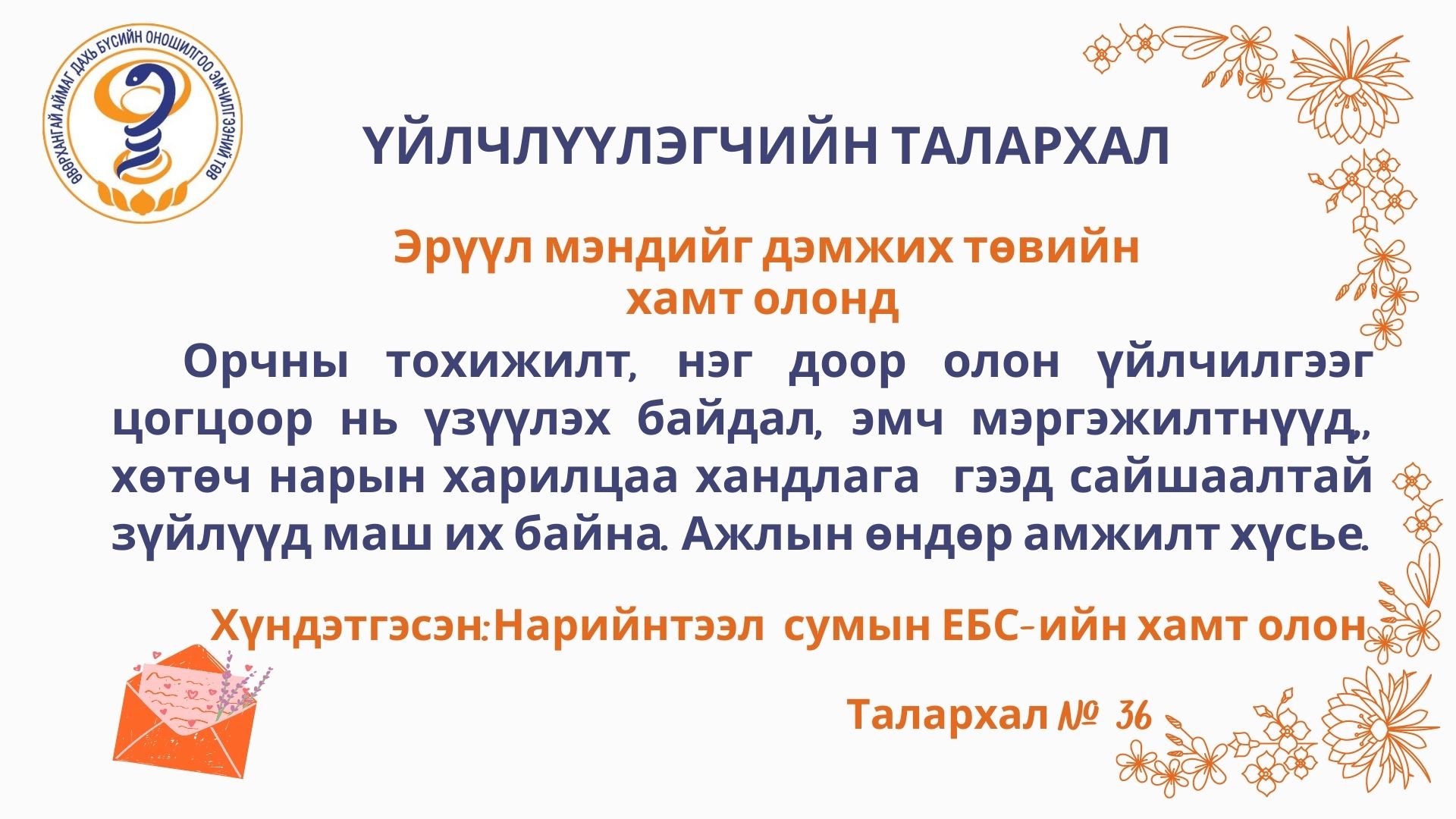 ӨВӨРХАНГАЙ АЙМАГ ДАХЬ БҮСИЙН ОНОШИЛГОО ЭМЧИЛГЭЭНИЙ ТӨВ

ҮЙЛЧЛҮҮЛЭГЧИЙН ТАЛАРХАЛ

Эрүүл мэндийг дэмжих төвийн хамт олонд

Орчны тохижилт, нэг доор олон үйлчилгээг цогцоор нь үзүүлэх байдал, эмч мэргэжилтнүүд,, хөтөч нарын харилцаа хандлага гээд сайшаалтай зүйлүүд маш их байна. Ажлын өндөр амжилт хүсье.

Хүндэтгэсэн:Нарийнтээл сумын ЕБС-ийн хамт олон

Талархал № 36